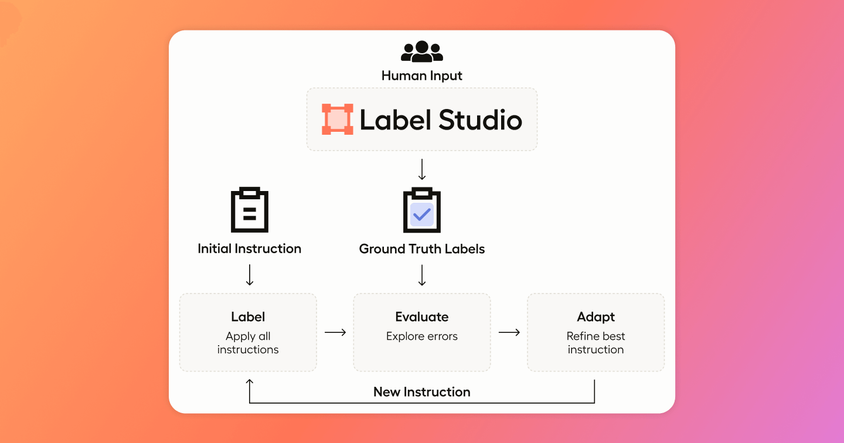 Human Input

Label Studio

Initial Instruction

Ground Truth Labels

Label
Apply all instructions

Evaluate
Explore errors

Adapt
Refine best instruction

New Instruction